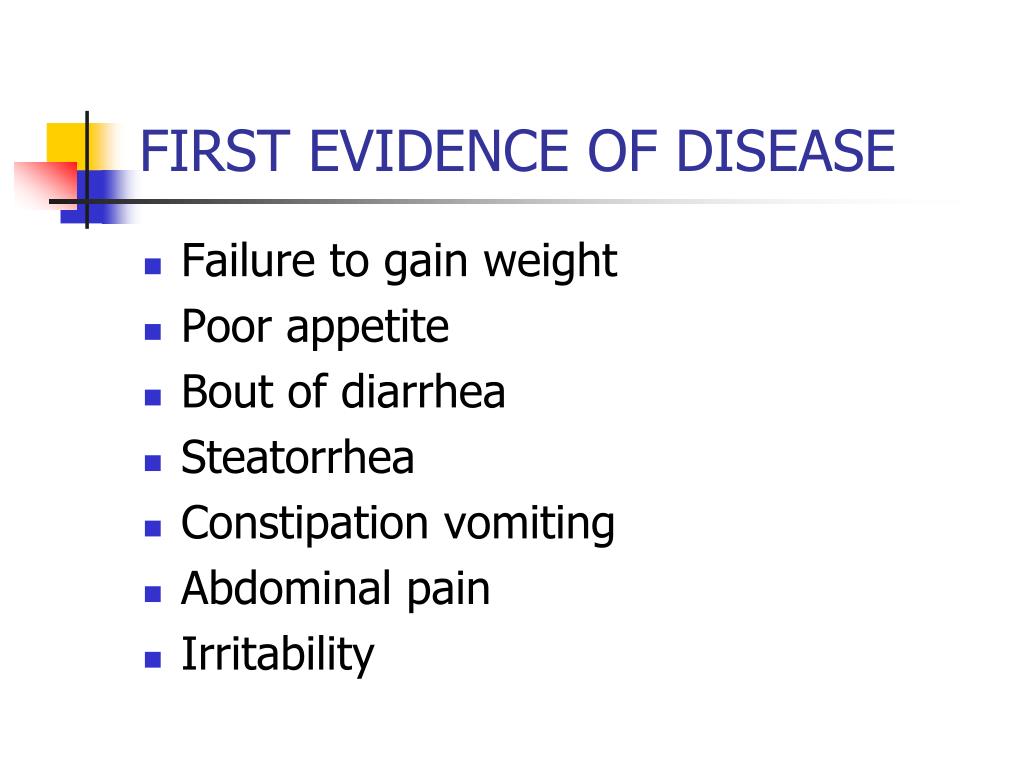 FIRST EVIDENCE OF DISEASE

- Failure to gain weight
- Poor appetite
- Bout of diarrhea
- Steatorrhea
- Constipation vomiting
- Abdominal pain
- Irritability